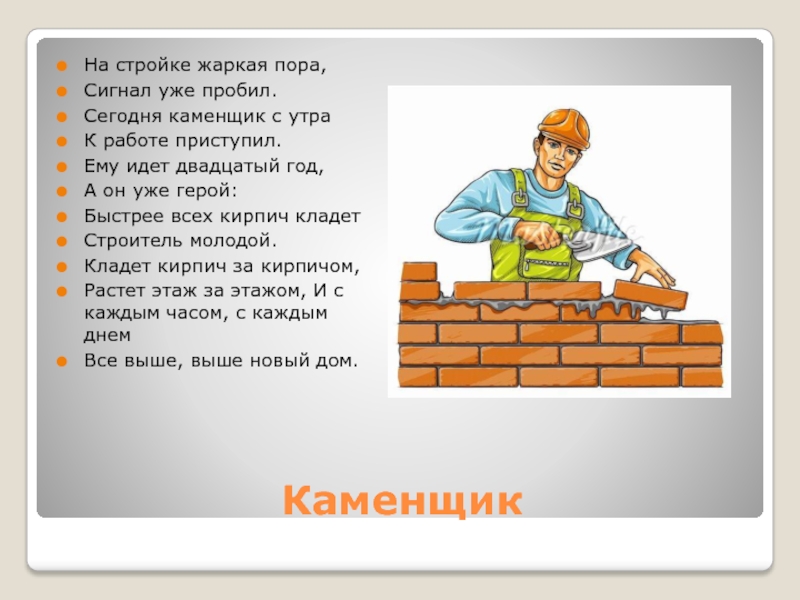 На стройке жаркая пора,

Сигнал уже пробил.

Сегодня каменщик с утра

К работе приступил.

Ему идет двадцатый год,

А он уже герой:

Быстрее всех кирпич кладет

Строитель молодой.

Кладет кирпич за кирпичом,

Растет этаж за этажом, И с каждым часом, с каждым днем

Все выше, выше новый дом.

Каменщик